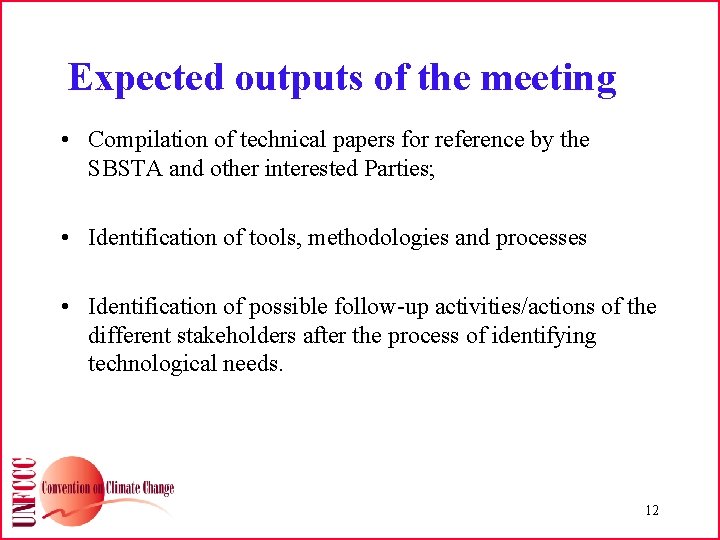 Expected outputs of the meeting

• Compilation of technical papers for reference by the SBSTA and other interested Parties;

• Identification of tools, methodologies and processes

• Identification of possible follow-up activities/actions of the different stakeholders after the process of identifying technological needs.

UNFCCC
Convention on Climate Change

12